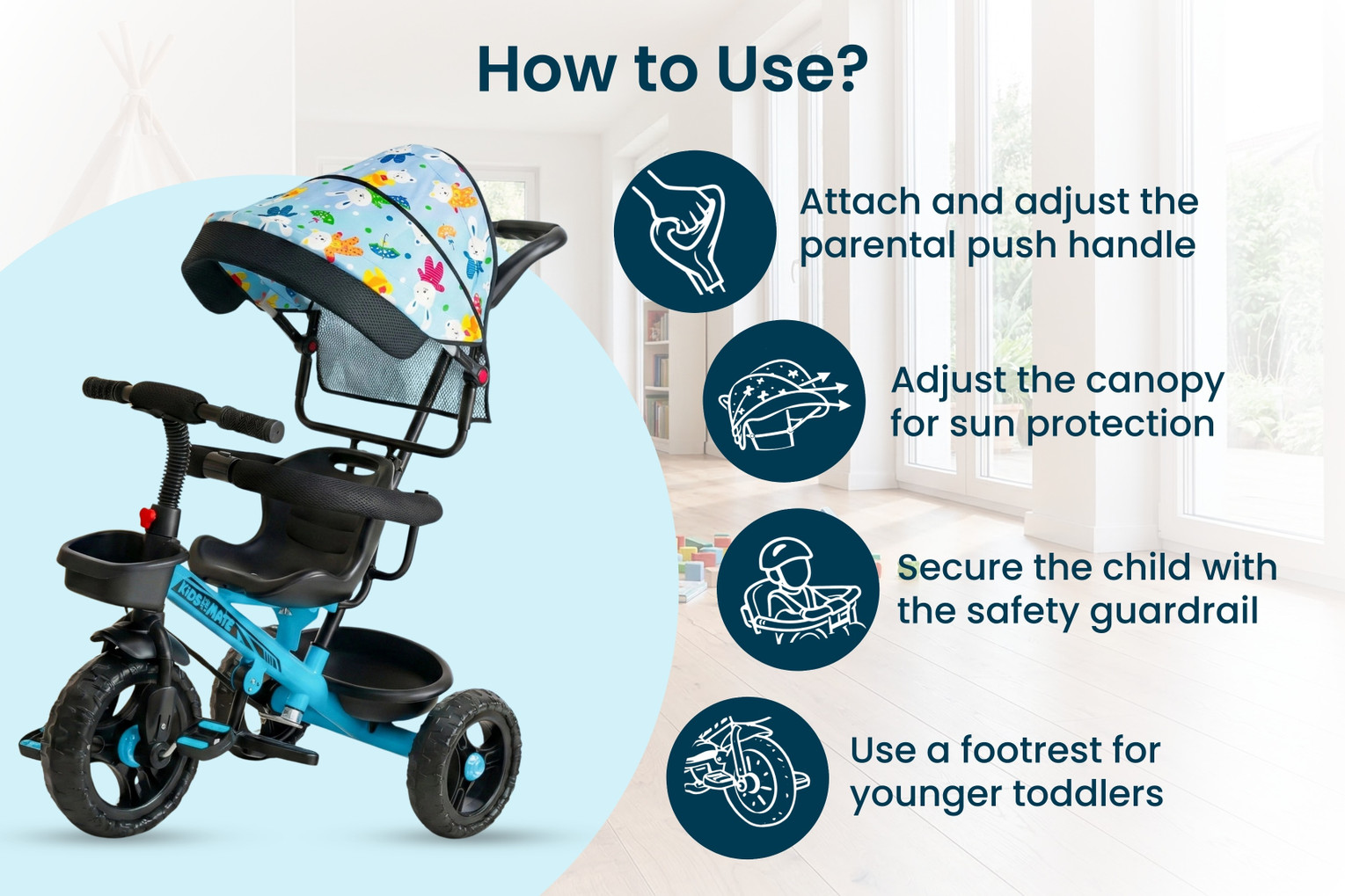 How to Use?

Attach and adjust the parental push handle

Adjust the canopy for sun protection

Secure the child with the safety guardrail

Use a footrest for younger toddlers

KIDS MATE